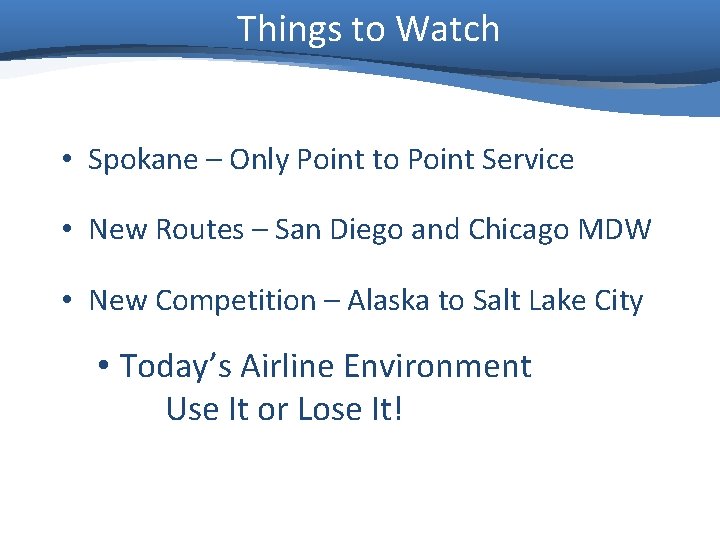 Things to Watch

• Spokane – Only Point to Point Service

• New Routes – San Diego and Chicago MDW

• New Competition – Alaska to Salt Lake City

• Today's Airline Environment
Use It or Lose It!